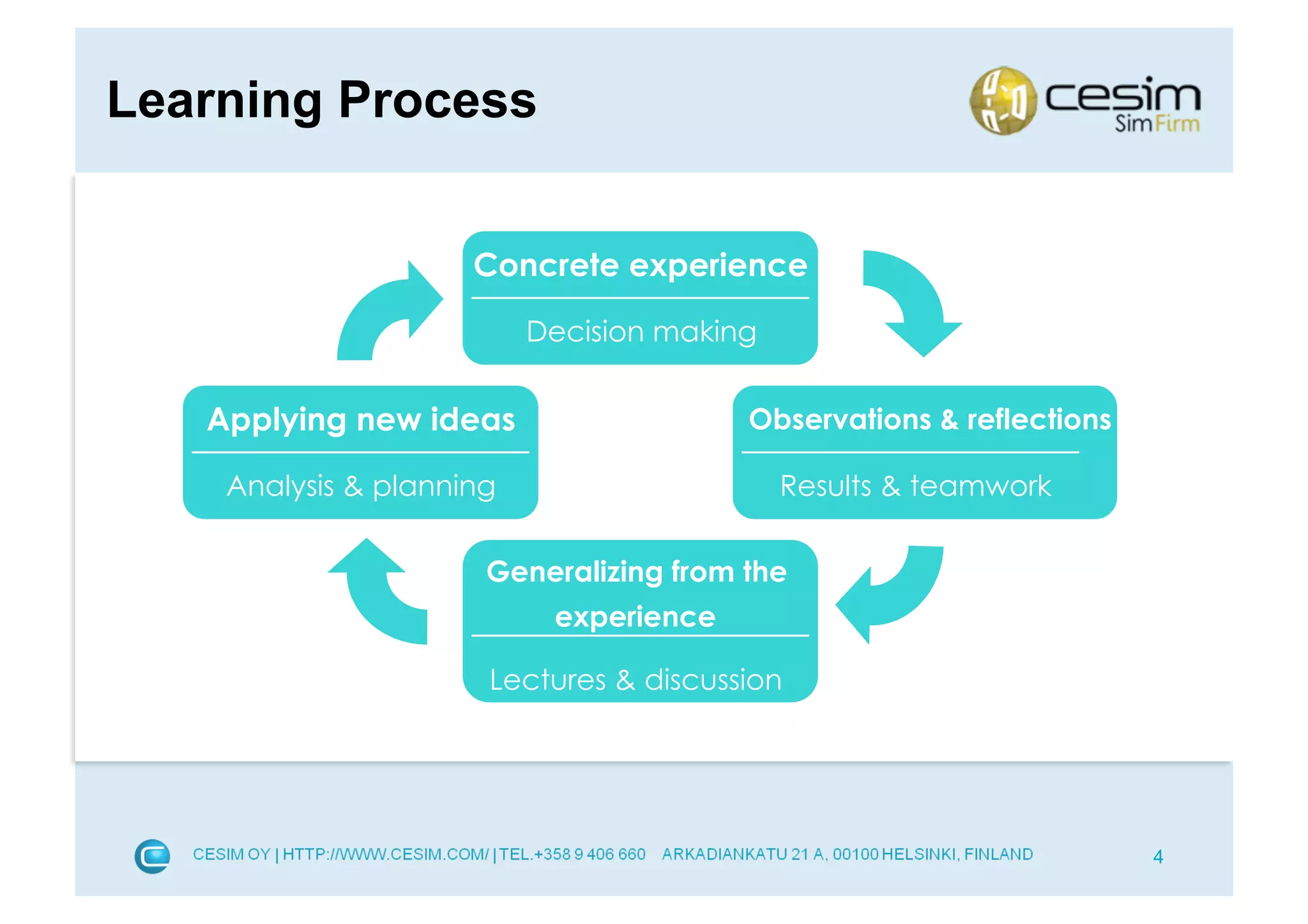 Learning Process

cesim SimFirm

Concrete experience

Decision making

Observations & reflections

Results & teamwork

Generalizing from the experience

Lectures & discussion

Applying new ideas

Analysis & planning

CESIM OY | HTTP://WWW.CESIM.COM/ | TEL.+358 9 406 660 ARKADIANKATU 21 A, 00100 HELSINKI, FINLAND

4